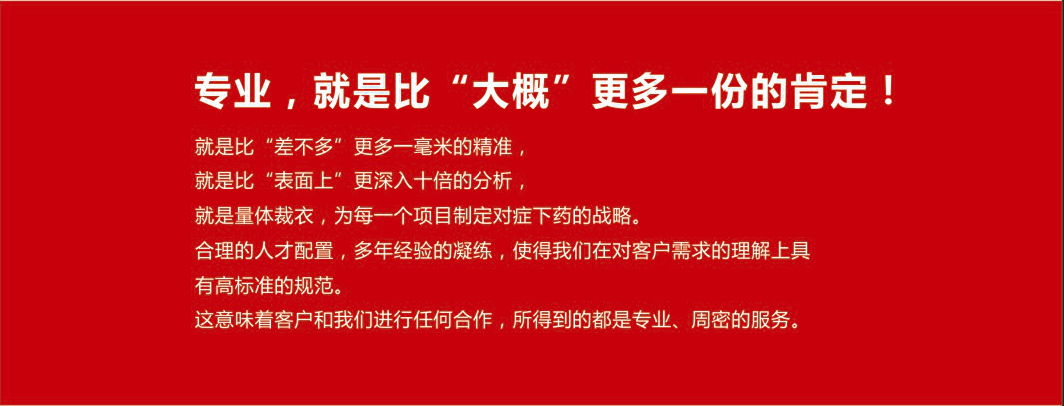 专业，就是比“大概”更多一份的肯定！

就是比“差不多”更多一毫米的精准，
就是比“表面上”更深入十倍的分析，
就是量体裁衣，为每一个项目制定对症下药的战略。
合理的人才配置，多年经验的凝练，使得我们在对客户需求的理解上具有高标准的规范。
这意味着客户和我们进行任何合作，所得到的都是专业、周密的服务。